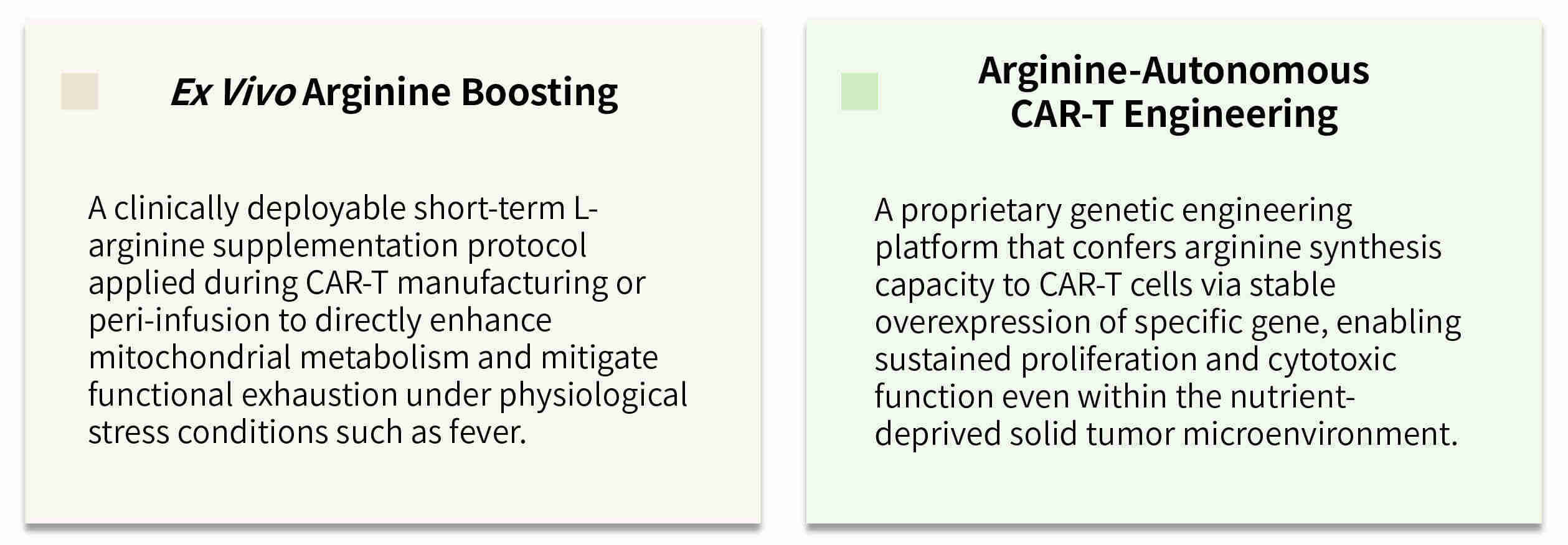 Ex Vivo Arginine Boosting

A clinically deployable short-term L-arginine supplementation protocol applied during CAR-T manufacturing or peri-infusion to directly enhance mitochondrial metabolism and mitigate functional exhaustion under physiological stress conditions such as fever.

Arginine-Autonomous CAR-T Engineering

A proprietary genetic engineering platform that confers arginine synthesis capacity to CAR-T cells via stable overexpression of specific gene, enabling sustained proliferation and cytotoxic function even within the nutrient-deprived solid tumor microenvironment.